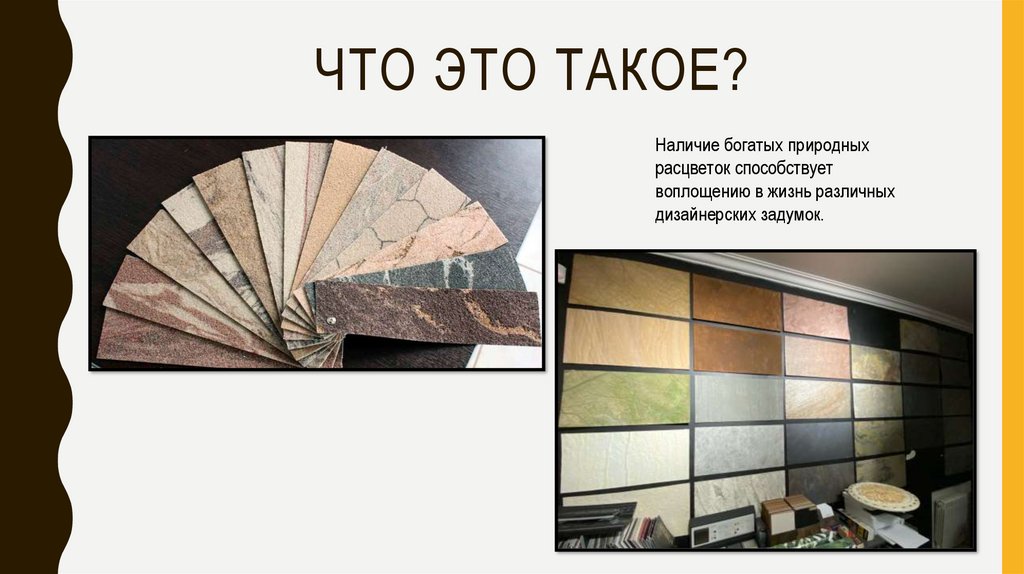 ЧТО ЭТО ТАКОЕ?

Наличие богатых природных расцветок способствует воплощению в жизнь различных дизайнерских задумок.